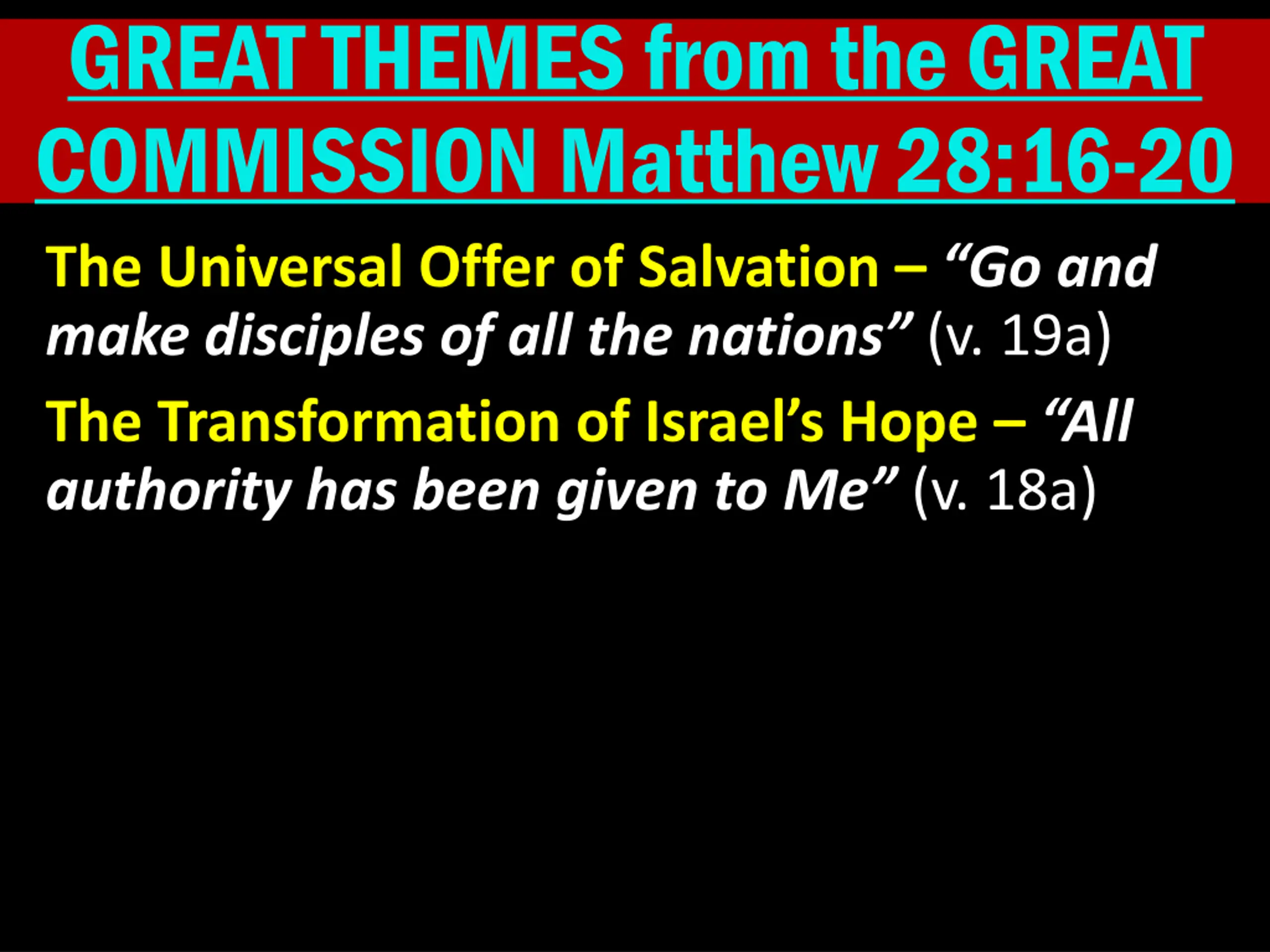 GREAT THEMES from the GREAT COMMISSION Matthew 28:16-20

The Universal Offer of Salvation – “Go and make disciples of all the nations” (v. 19a)

The Transformation of Israel’s Hope – “All authority has been given to Me” (v. 18a)